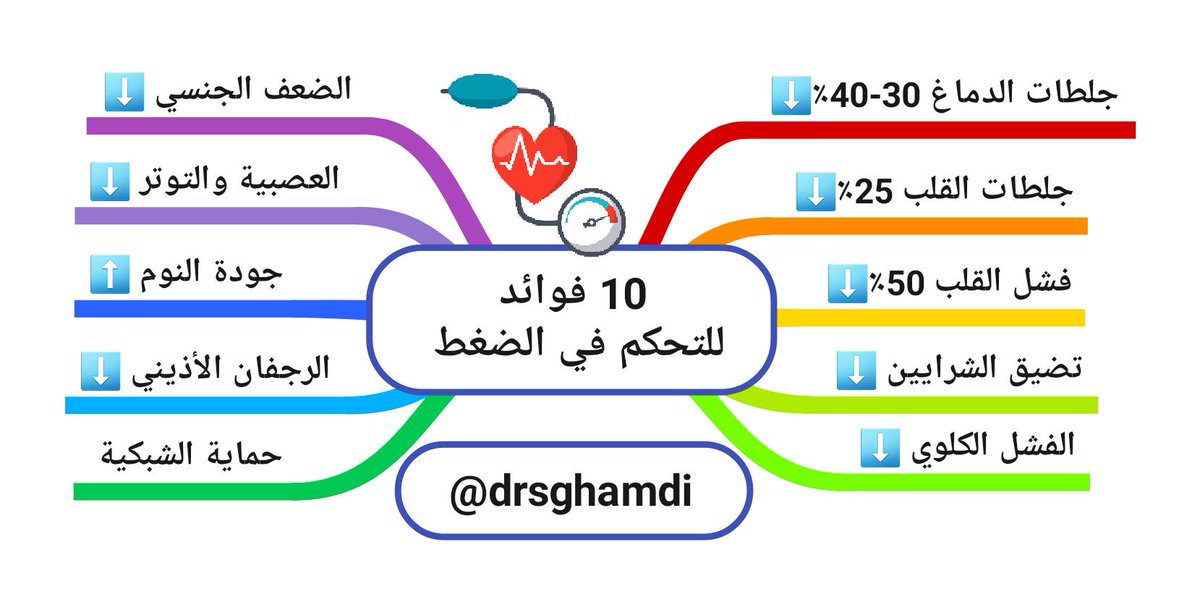 10 فوائد
للتحكم في الضغط

جلطات الدماغ 30-40٪ ⬇️

جلطات القلب 25٪ ⬇️

فشل القلب 50٪ ⬇️

تضيق الشرايين ⬇️

الفشل الكلوي ⬇️

الضعف الجنسي ⬇️

العصبية والتوتر ⬇️

جودة النوم ⬆️

الرجفان الأذيني ⬇️

حماية الشبكية

@drsghamdi